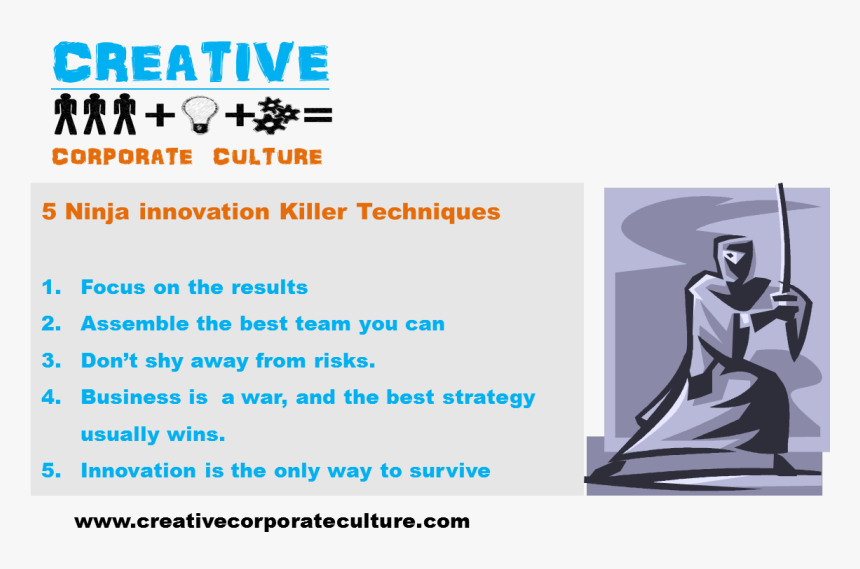 CREATIVE

+ + =

CORPORATE CULTURE

5 Ninja innovation Killer Techniques

1. Focus on the results
2. Assemble the best team you can
3. Don't shy away from risks.
4. Business is a war, and the best strategy usually wins.
5. Innovation is the only way to survive

www.creativecorporateculture.com